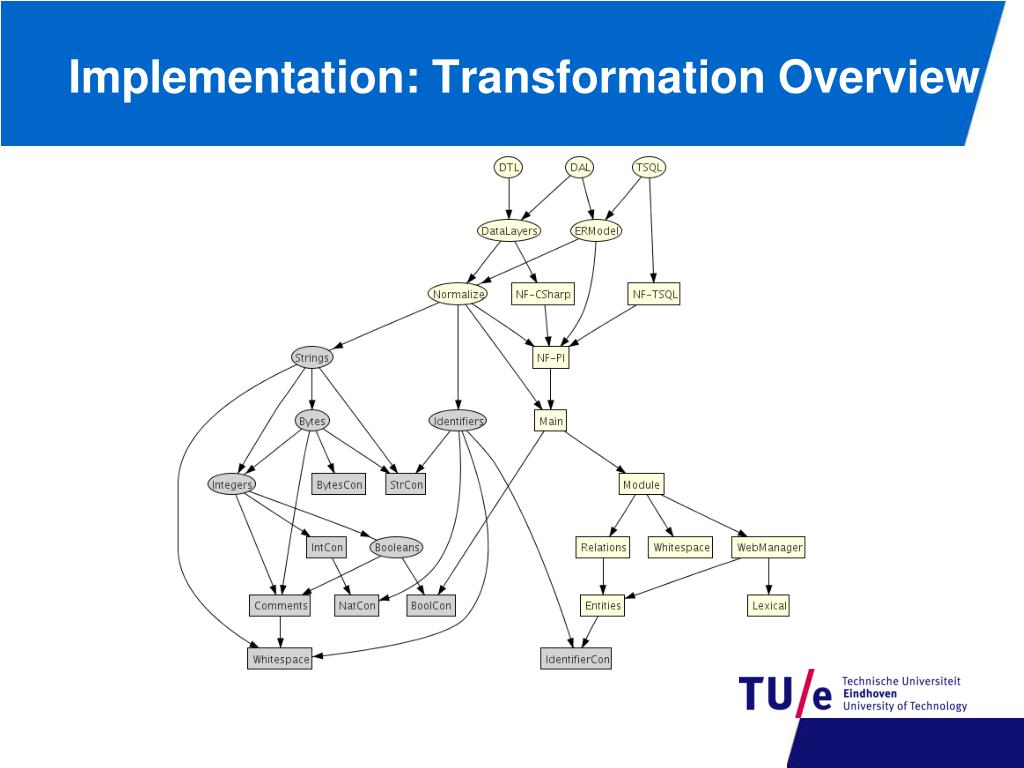 Implementation: Transformation Overview

DTL
DAL
TSQL
DataLayers
ERModel
Normalize
NF-CSharp
NF-TSQL
Strings
NF-PI
Bytes
Identifiers
Main
Integers
BytesCon
StrCon
Module
IntCon
Booleans
Relations
Whitespace
WebManager
Comments
NatCon
BoolCon
Entities
Lexical
Whitespace
IdentifierCon

TU/e Technische Universiteit Eindhoven University of Technology